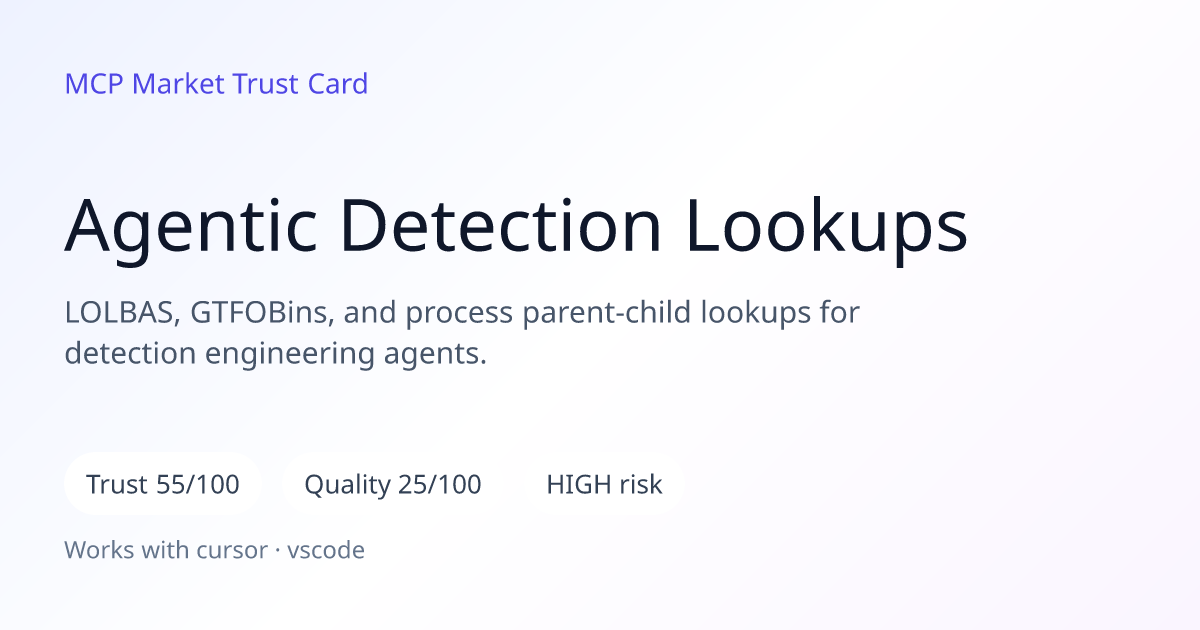 MCP Market Trust Card

Agentic Detection Lookups

LOLBAS, GTFOBins, and process parent-child lookups for detection engineering agents.

Trust 55/100

Quality 25/100

HIGH risk

Works with cursor · vscode